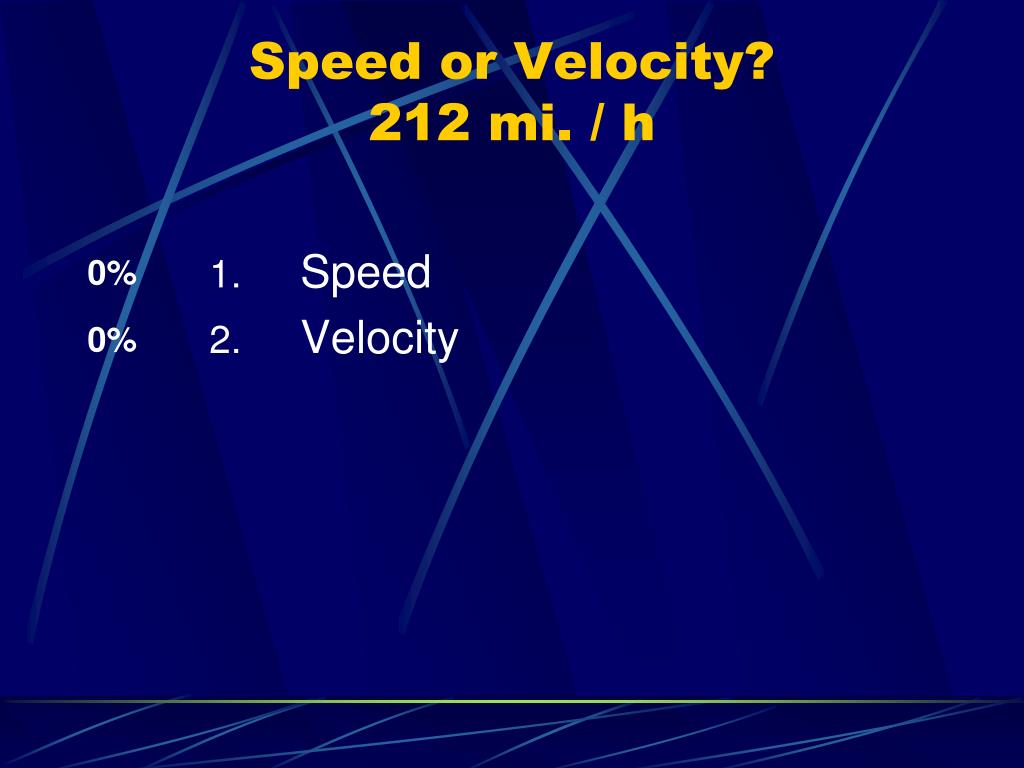 Speed or Velocity?
212 mi. / h

0% 1. Speed
0% 2. Velocity